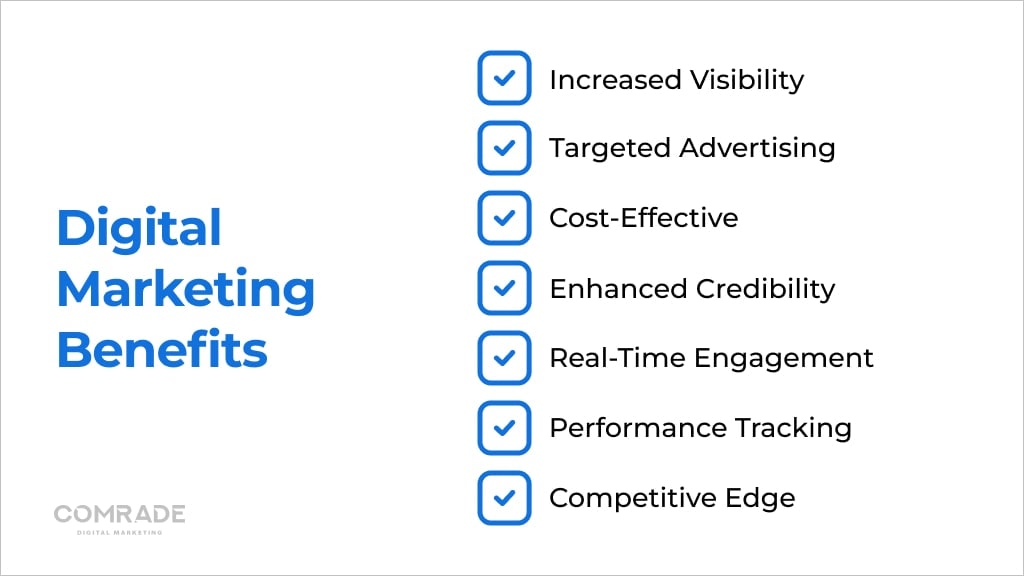 Digital Marketing Benefits

Increased Visibility

Targeted Advertising

Cost-Effective

Enhanced Credibility

Real-Time Engagement

Performance Tracking

Competitive Edge

COMRADE
DIGITAL MARKETING